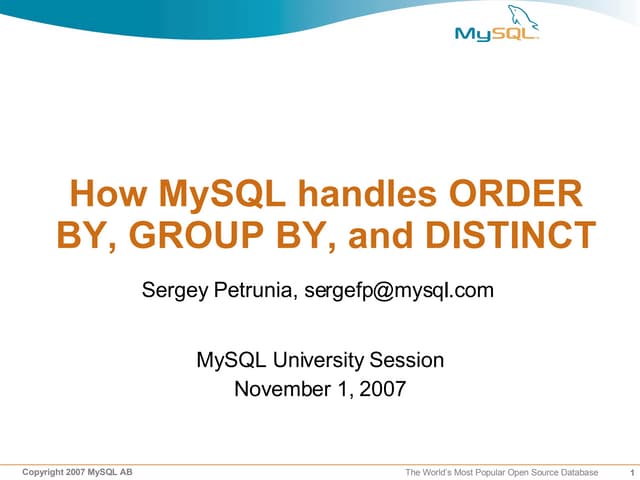 MySQL

How MySQL handles ORDER BY, GROUP BY, and DISTINCT

Sergey Petrunia, sergefp@mysql.com

MySQL University Session
November 1, 2007

Copyright 2007 MySQL AB

The World's Most Popular Open Source Database

1